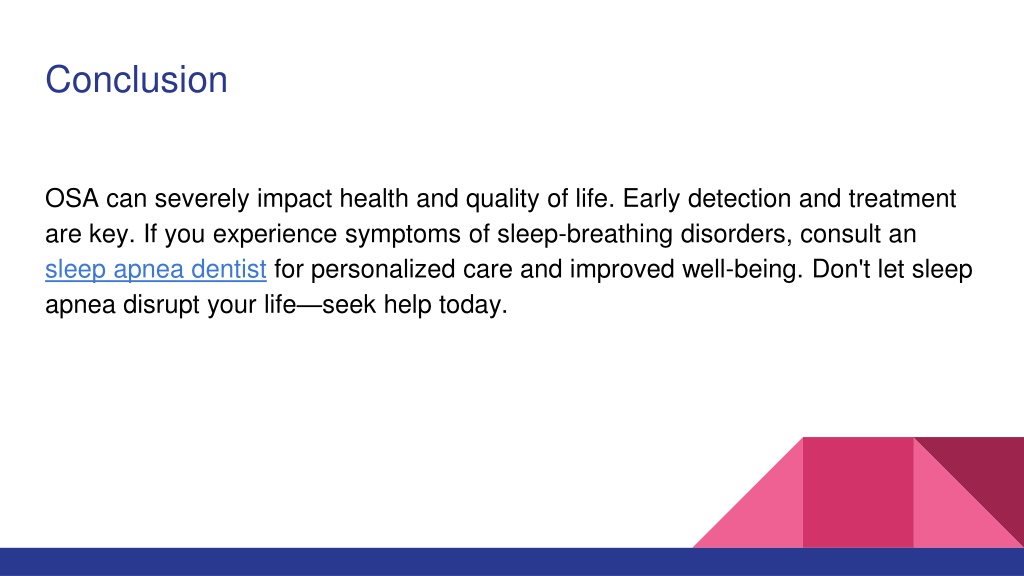 Conclusion

OSA can severely impact health and quality of life. Early detection and treatment are key. If you experience symptoms of sleep-breathing disorders, consult an sleep apnea dentist for personalized care and improved well-being. Don't let sleep apnea disrupt your life—seek help today.